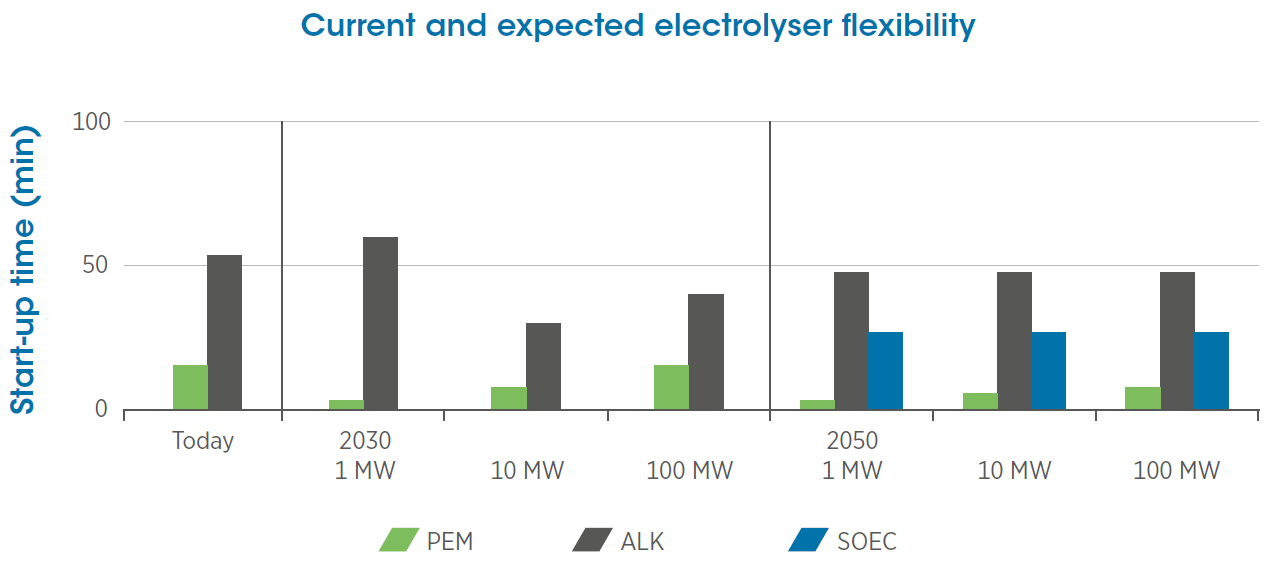 Current and expected electrolyser flexibility

Start-up time (min)

100

50

0

Today

2030
1 MW

10 MW

100 MW

2050
1 MW

10 MW

100 MW

PEM ALK SOEC